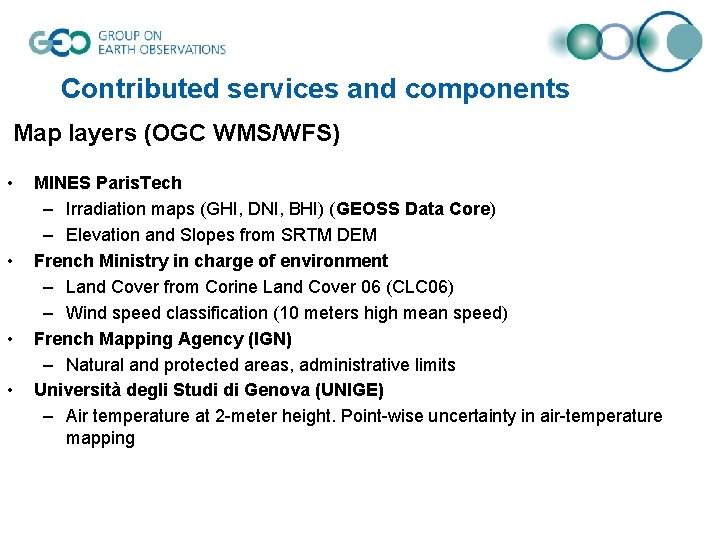 GEO GROUP ON EARTH OBSERVATIONS

Contributed services and components

Map layers (OGC WMS/WFS)

• MINES ParisTech
– Irradiation maps (GHI, DNI, BHI) (GEOSS Data Core)
– Elevation and Slopes from SRTM DEM
• French Ministry in charge of environment
– Land Cover from Corine Land Cover 06 (CLC06)
– Wind speed classification (10 meters high mean speed)
• French Mapping Agency (IGN)
– Natural and protected areas, administrative limits
• Università degli Studi di Genova (UNIGE)
– Air temperature at 2-meter height. Point-wise uncertainty in air-temperature mapping